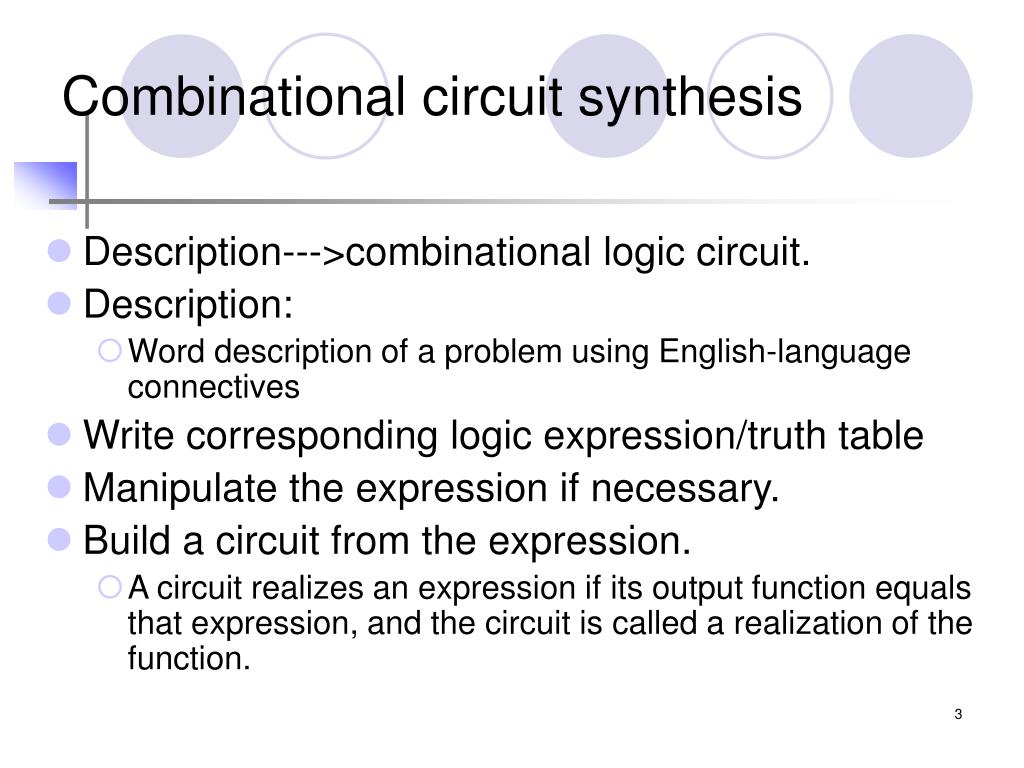 Combinational circuit synthesis

Description--->combinational logic circuit.

Description:

Word description of a problem using English-language connectives

Write corresponding logic expression/truth table

Manipulate the expression if necessary.

Build a circuit from the expression.

A circuit realizes an expression if its output function equals that expression, and the circuit is called a realization of the function.

3